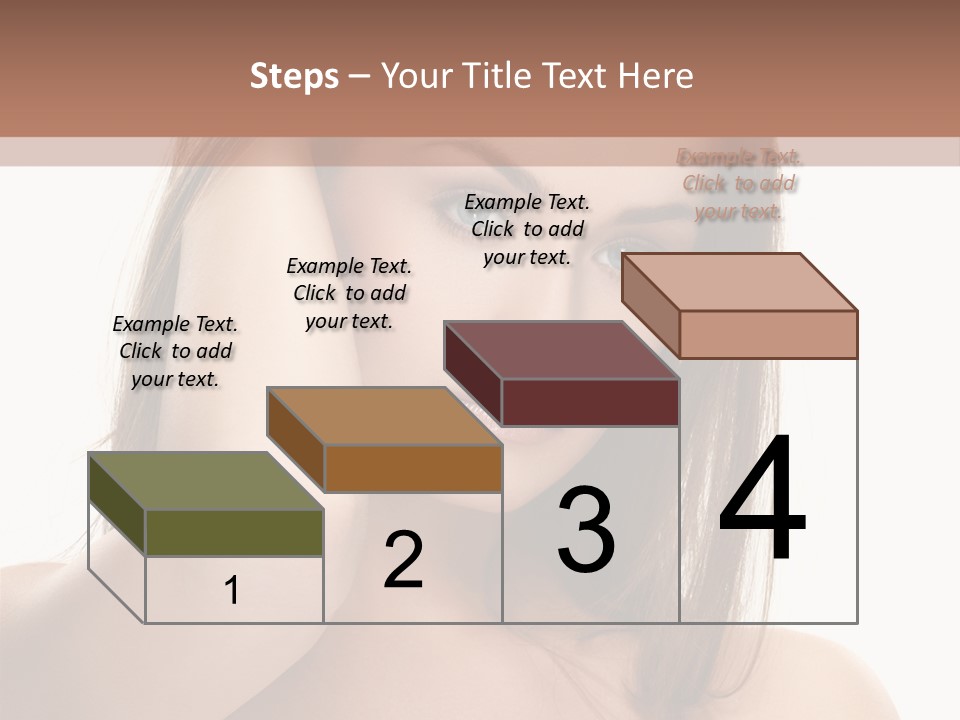 Steps – Your Title Text Here

Example Text. Click to add your text.

Example Text. Click to add your text.

Example Text. Click to add your text.

Example Text. Click to add your text.

1

2

3

4